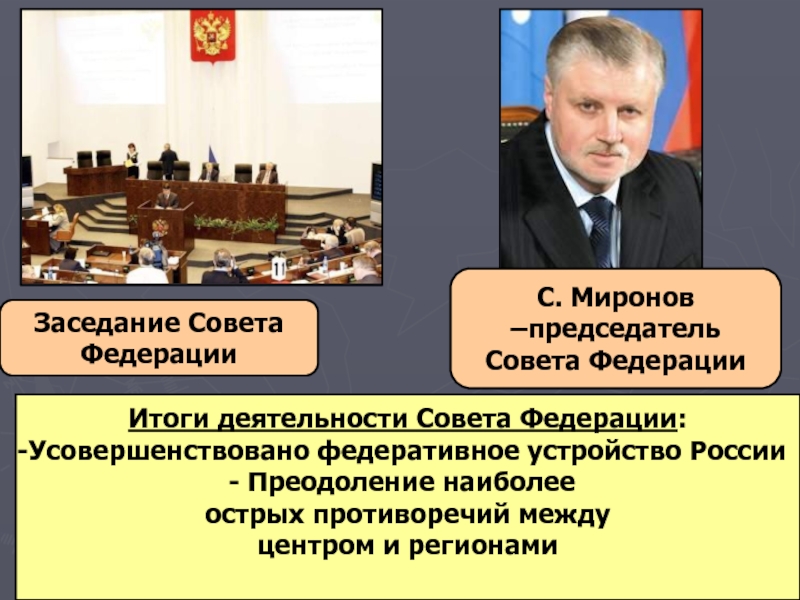 Заседание Совета Федерации

С. Миронов –председатель Совета Федерации

Итоги деятельности Совета Федерации:
-Усовершенствовано федеративное устройство России
- Преодоление наиболее острых противоречий между центром и регионами